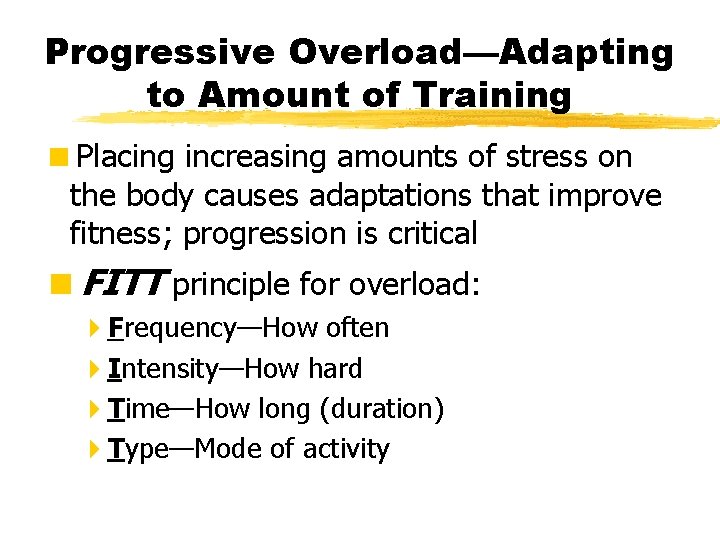 Progressive Overload—Adapting to Amount of Training

Placing increasing amounts of stress on the body causes adaptations that improve fitness; progression is critical

FITT principle for overload:

Frequency—How often

Intensity—How hard

Time—How long (duration)

Type—Mode of activity